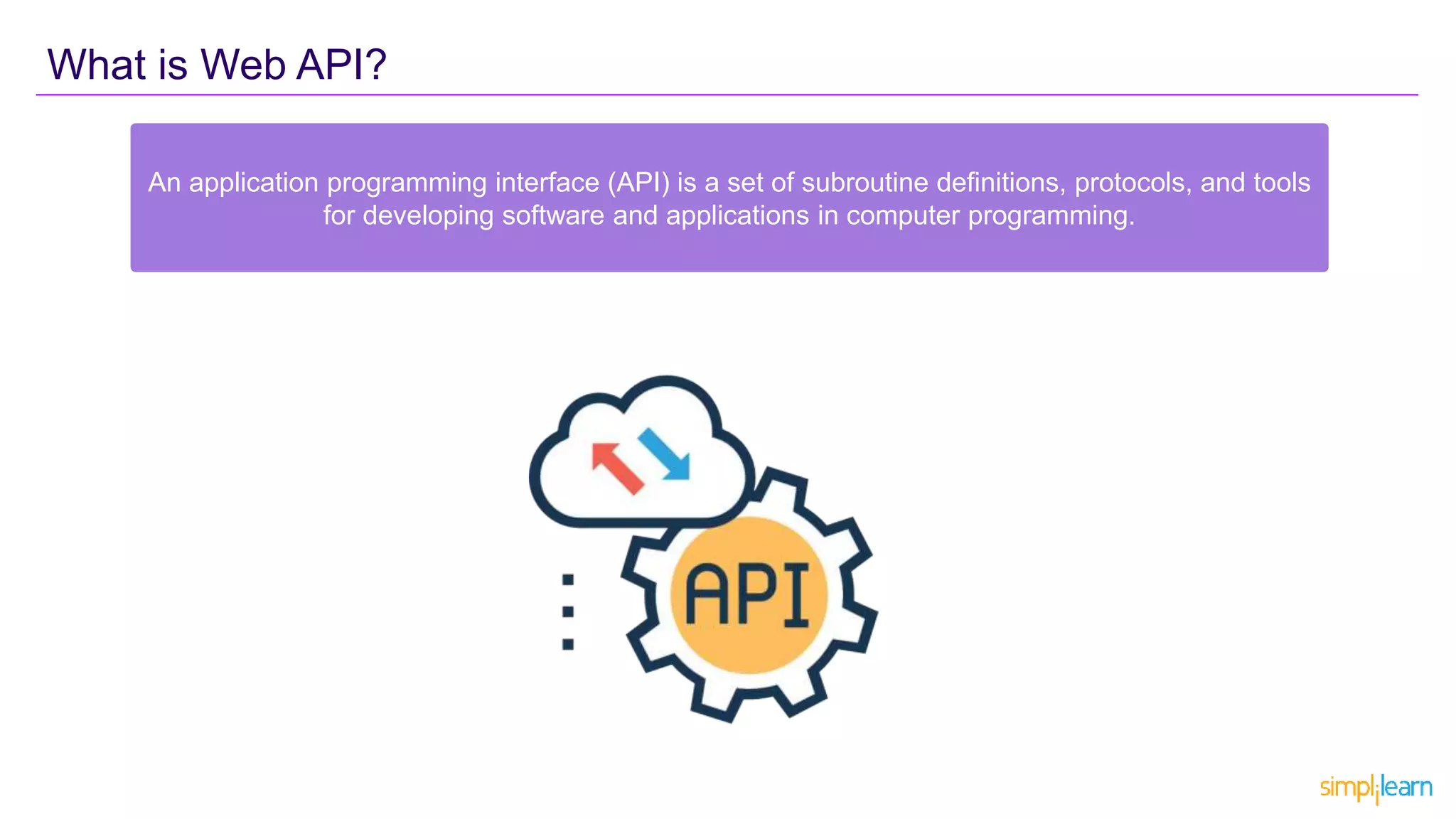 What is Web API?

An application programming interface (API) is a set of subroutine definitions, protocols, and tools for developing software and applications in computer programming.

API

simplilearn